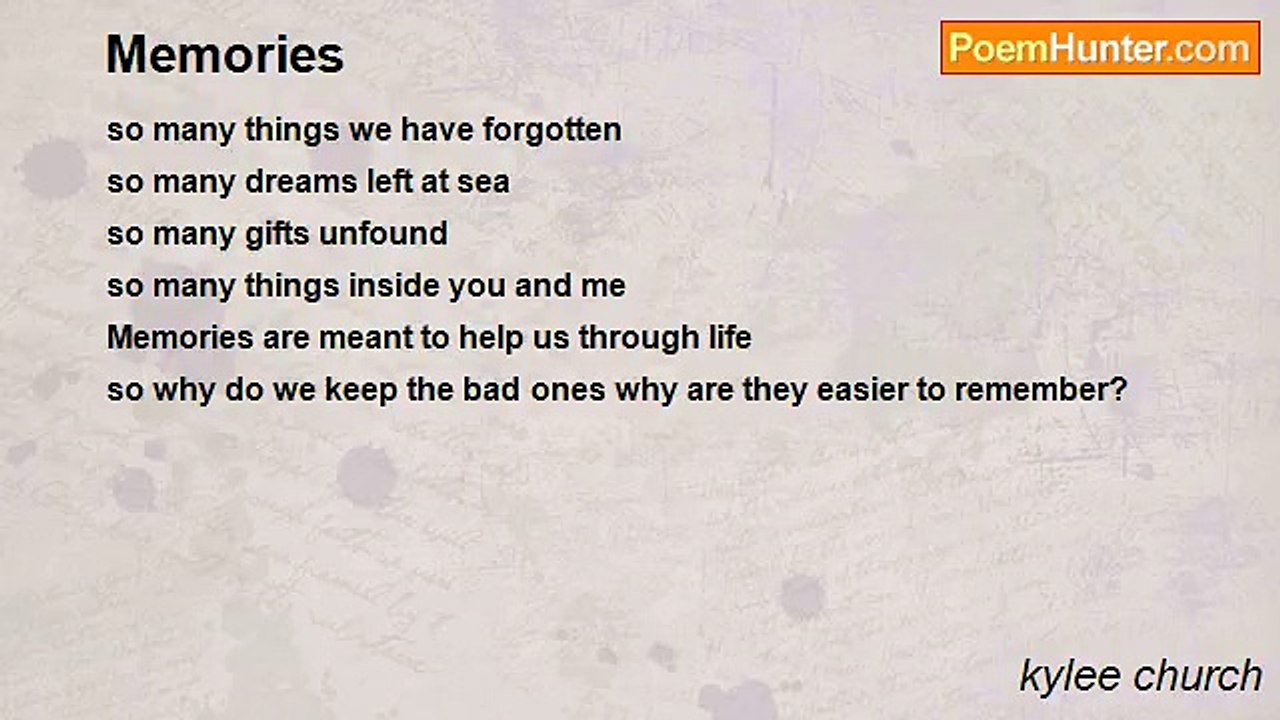 Memories

PoemHunter.com

so many things we have forgotten
so many dreams left at sea
so many gifts unfound
so many things inside you and me
Memories are meant to help us through life
so why do we keep the bad ones why are they easier to remember?

kylee church